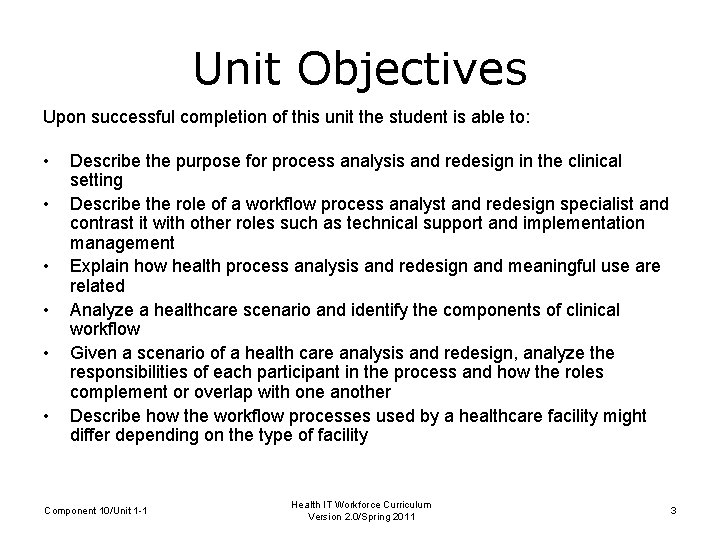 Unit Objectives

Upon successful completion of this unit the student is able to:

• Describe the purpose for process analysis and redesign in the clinical setting
• Describe the role of a workflow process analyst and redesign specialist and contrast it with other roles such as technical support and implementation management
• Explain how health process analysis and redesign and meaningful use are related
• Analyze a healthcare scenario and identify the components of clinical workflow
• Given a scenario of a health care analysis and redesign, analyze the responsibilities of each participant in the process and how the roles complement or overlap with one another
• Describe how the workflow processes used by a healthcare facility might differ depending on the type of facility

Component 10/Unit 1-1

Health IT Workforce Curriculum
Version 2.0/Spring 2011

3